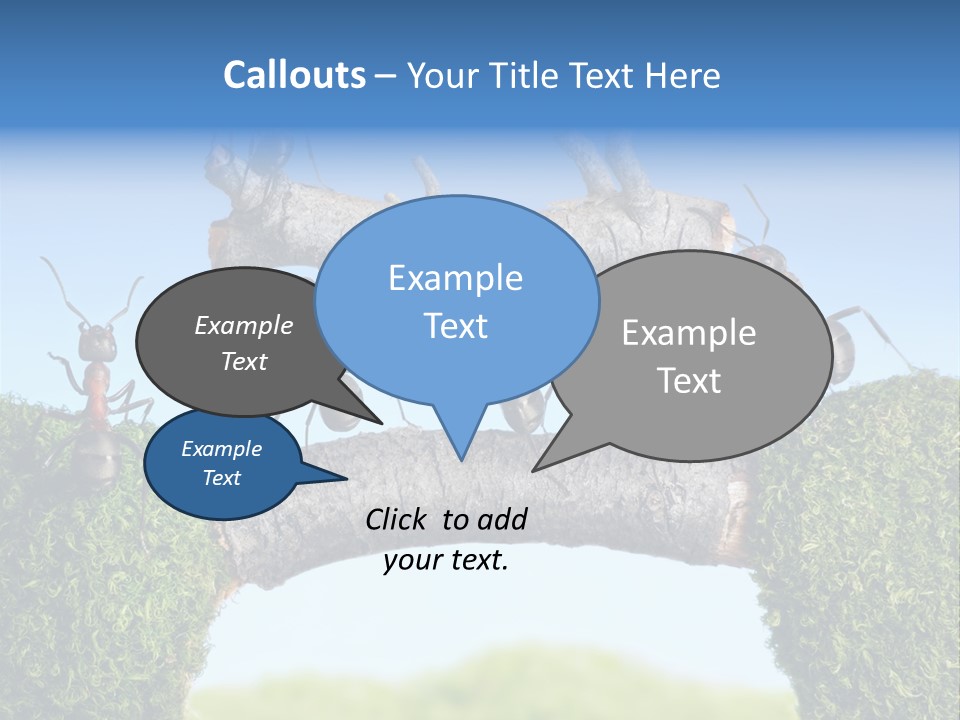 Callouts – Your Title Text Here

Example Text

Example Text

Example Text

Example Text

Click to add your text.